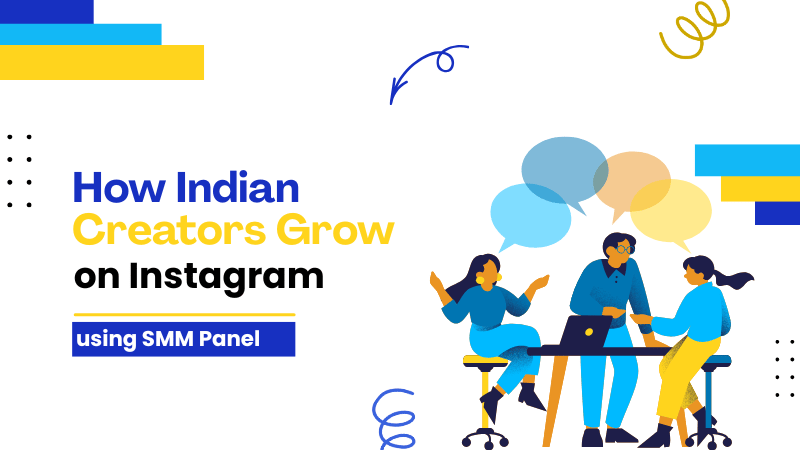 How Indian Creators Grow on Instagram

using SMM Panel